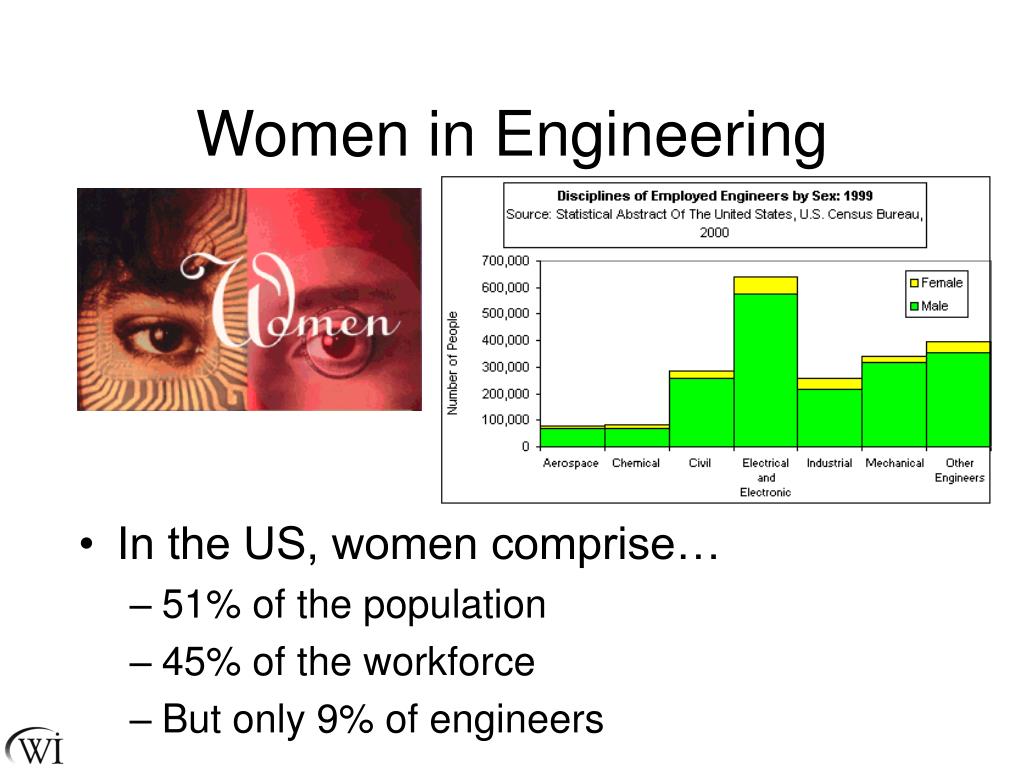 Women in Engineering

Women

Disciplines of Employed Engineers by Sex: 1999
Source: Statistical Abstract Of The United States, U.S. Census Bureau, 2000

Number of People

700,000
600,000
500,000
400,000
300,000
200,000
100,000
0

Female
Male

Aerospace
Chemical
Civil
Electrical and Electronic
Industrial
Mechanical
Other Engineers

• In the US, women comprise…
– 51% of the population
– 45% of the workforce
– But only 9% of engineers

WI